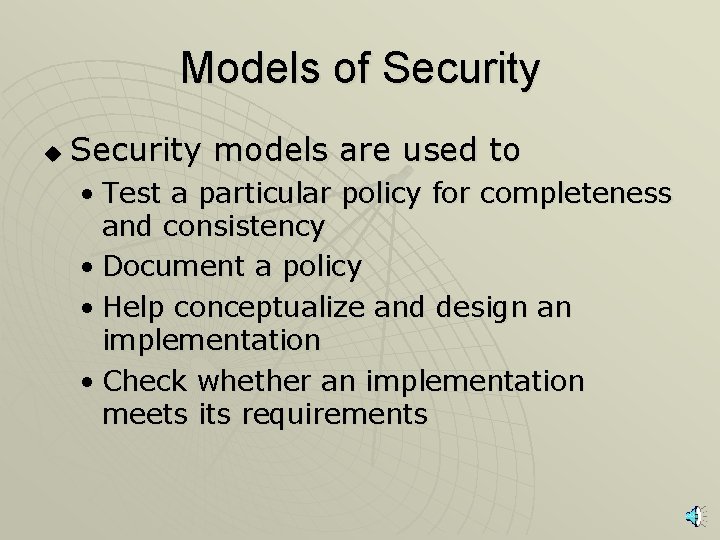 Models of Security

◆ Security models are used to

• Test a particular policy for completeness and consistency
• Document a policy
• Help conceptualize and design an implementation
• Check whether an implementation meets its requirements